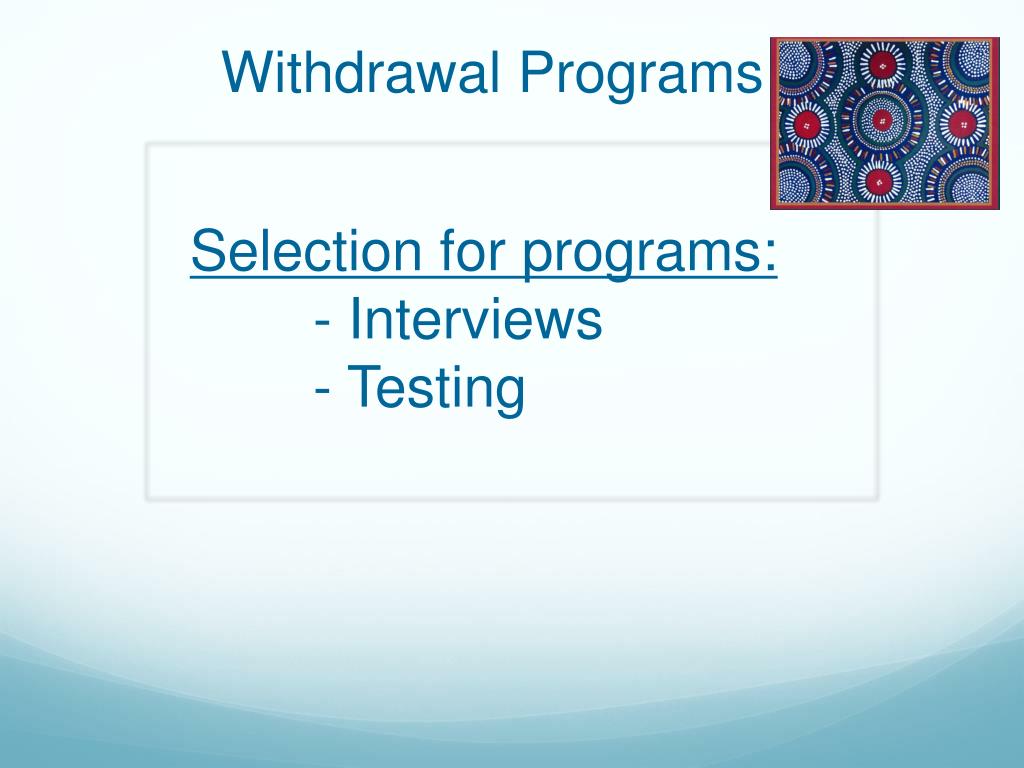 Withdrawal Programs

Selection for programs:
- Interviews
- Testing